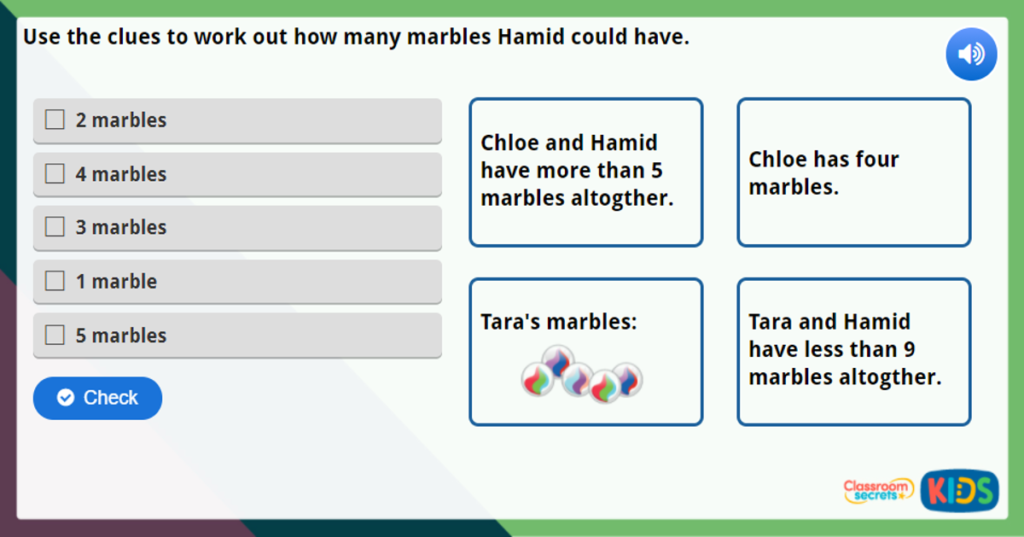 Use the clues to work out how many marbles Hamid could have.

2 marbles

4 marbles

3 marbles

1 marble

5 marbles

Check

Chloe and Hamid have more than 5 marbles altogther.

Chloe has four marbles.

Tara's marbles:

Tara and Hamid have less than 9 marbles altogther.

Classroom secrets KIDS